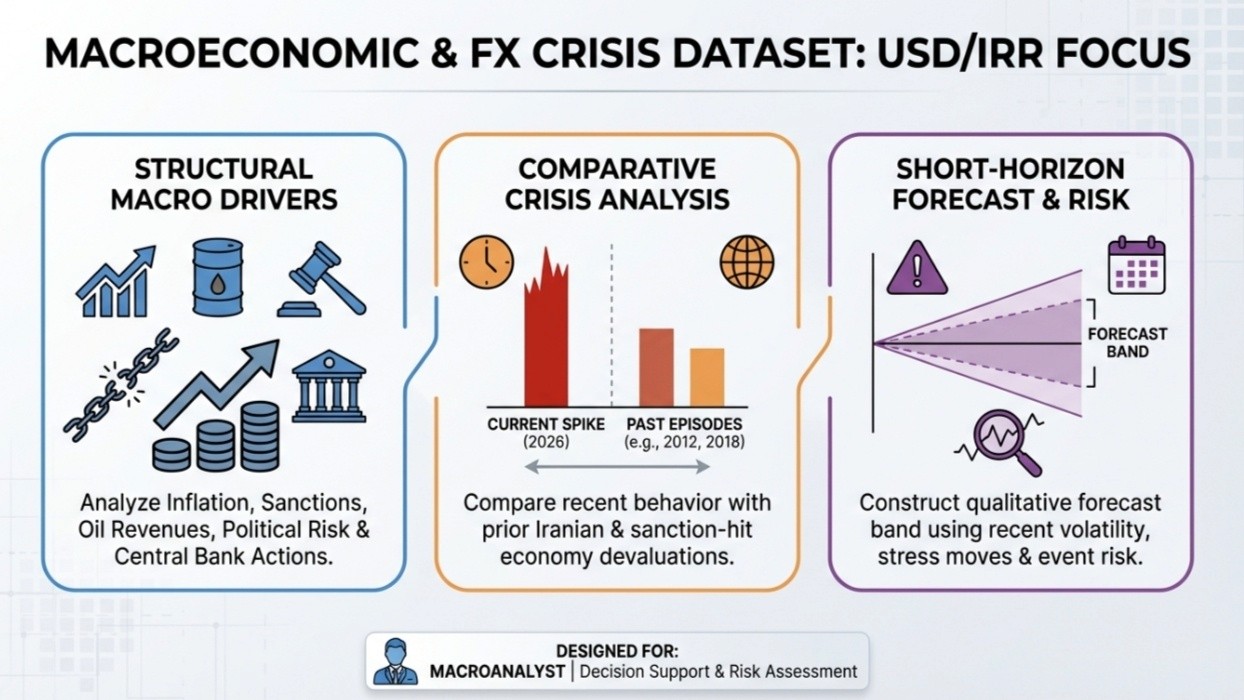 MACROECONOMIC & FX CRISIS DATASET: USD/IRR FOCUS

STRUCTURAL MACRO DRIVERS

Analyze Inflation, Sanctions, Oil Revenues, Political Risk & Central Bank Actions.

COMPARATIVE CRISIS ANALYSIS

CURRENT SPIKE (2026)

PAST EPISODES (e.g., 2012, 2018)

Compare recent behavior with prior Iranian & sanction-hit economy devaluations.

SHORT-HORIZON FORECAST & RISK

FORECAST BAND

Construct qualitative forecast band using recent volatility, stress moves & event risk.

DESIGNED FOR:
MACROANALYST | Decision Support & Risk Assessment